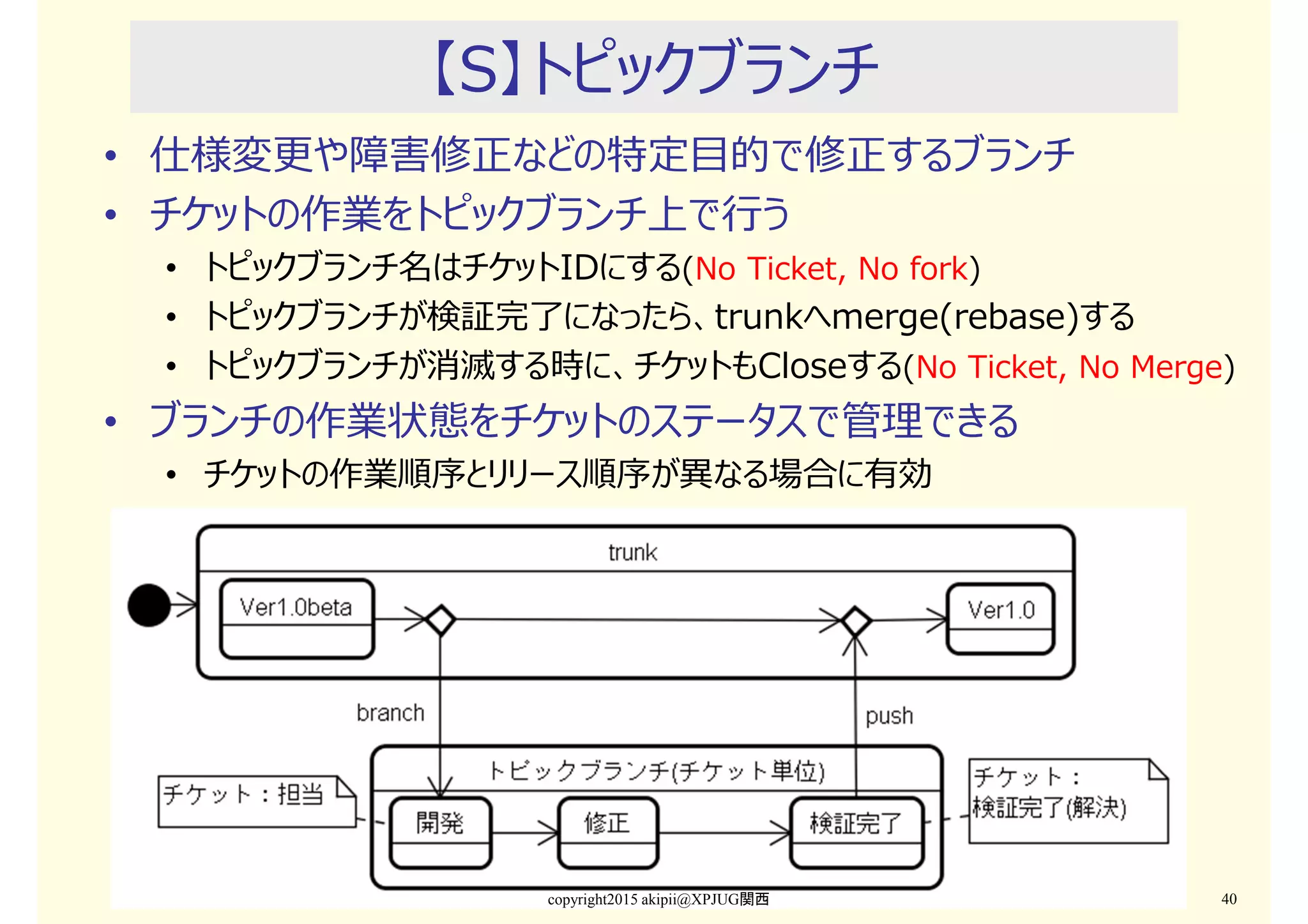 【S】トピックブランチ

• 仕様変更や障害修正などの特定目的で修正するブランチ
• チケットの作業をトピックブランチ上で行う
  • トピックブランチ名はチケットIDにする(No Ticket, No fork)
  • トピックブランチが検証完了になったら、trunkへmerge(rebase)する
  • トピックブランチが消滅する時に、チケットもCloseする(No Ticket, No Merge)
• ブランチの作業状態をチケットのステータスで管理できる
  • チケットの作業順序とリリース順序が異なる場合に有効

trunk

Ver1.0beta

Ver1.0

branch

push

トピックブランチ(チケット単位)

チケット：担当

開発

修正

検証完了

チケット：
検証完了(解決)

copyright2015 akipii@XPJUG関西

40